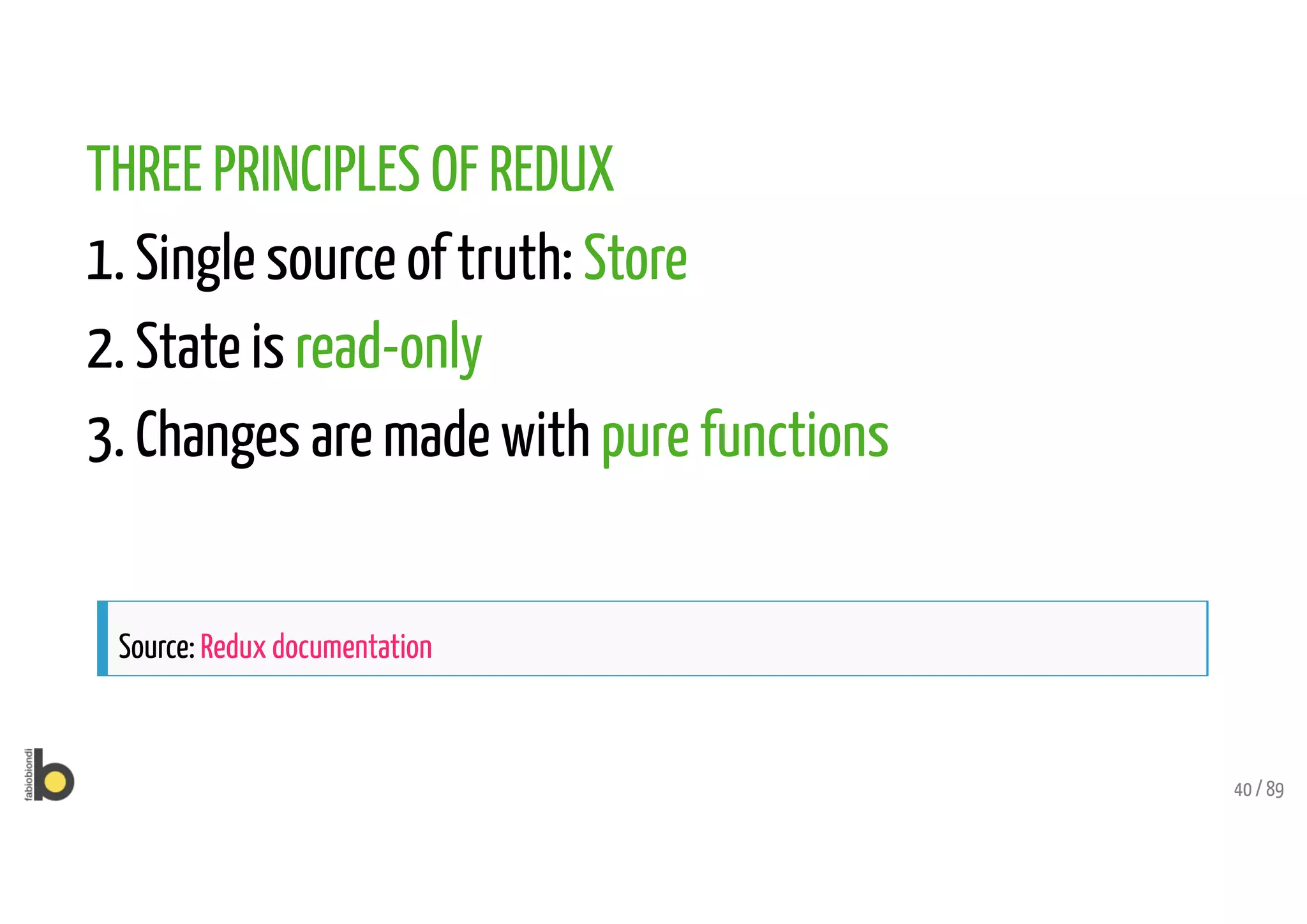 THREE PRINCIPLES OF REDUX

1. Single source of truth: Store

2. State is read-only

3. Changes are made with pure functions

Source: Redux documentation

fabiobiondi

40 / 89